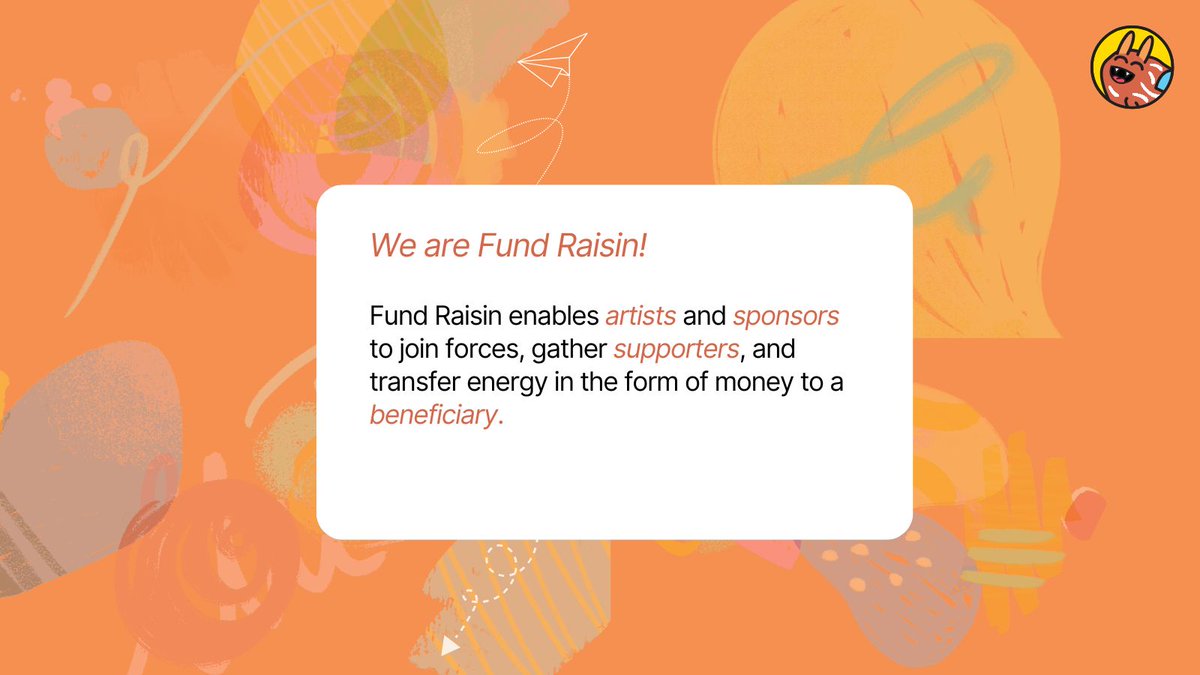 We are Fund Raisin!

Fund Raisin enables artists and sponsors to join forces, gather supporters, and transfer energy in the form of money to a beneficiary.